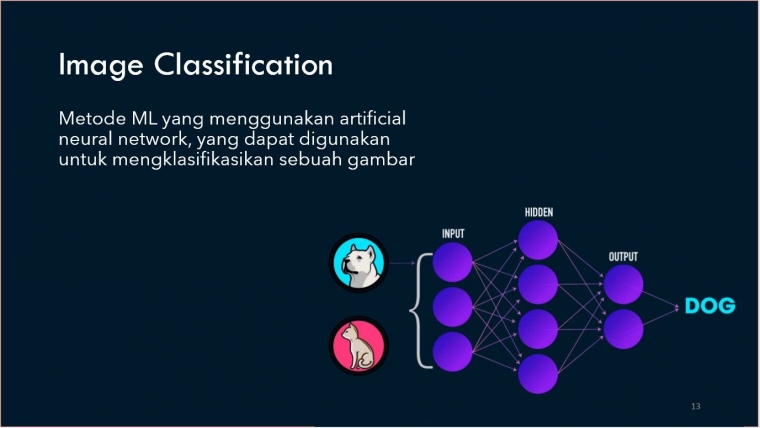 Image Classification

Metode ML yang menggunakan artificial neural network, yang dapat digunakan untuk mengklasifikasikan sebuah gambar

INPUT

HIDDEN

OUTPUT

DOG

13